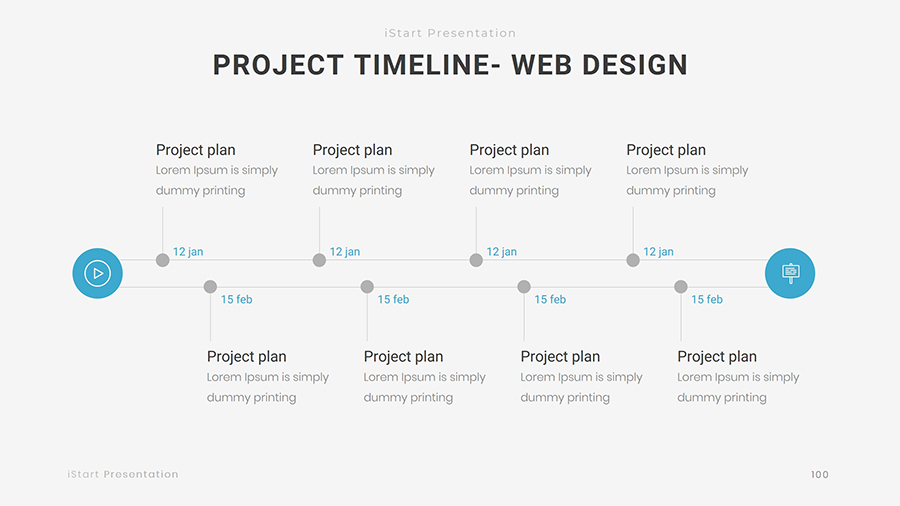 iStart Presentation

PROJECT TIMELINE- WEB DESIGN

Project plan
Lorem Ipsum is simply dummy printing

Project plan
Lorem Ipsum is simply dummy printing

Project plan
Lorem Ipsum is simply dummy printing

Project plan
Lorem Ipsum is simply dummy printing

12 jan

12 jan

12 jan

12 jan

15 feb

15 feb

15 feb

15 feb

Project plan
Lorem Ipsum is simply dummy printing

Project plan
Lorem Ipsum is simply dummy printing

Project plan
Lorem Ipsum is simply dummy printing

Project plan
Lorem Ipsum is simply dummy printing

iStart Presentation

100